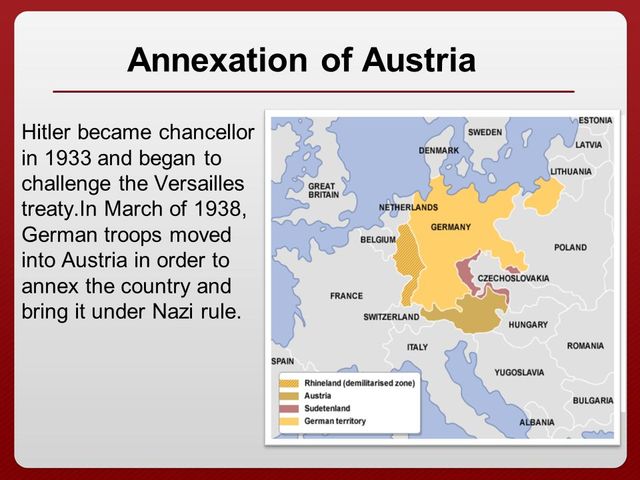 Annexation of Austria

Hitler became chancellor in 1933 and began to challenge the Versailles treaty.In March of 1938, German troops moved into Austria in order to annex the country and bring it under Nazi rule.

ESTONIA
SWEDEN
LATVIA
DENMARK
LITHUANIA
GREAT BRITAIN
NETHERLANDS
GERMANY
BELGIUM
POLAND
CZECHOSLOVAKIA
FRANCE
SWITZERLAND
HUNGARY
ITALY
ROMANIA
SPAIN
YUGOSLAVIA
BULGARIA
ALBANIA

Rhineland (demilitarised zone)
Austria
Sudetenland
German territory